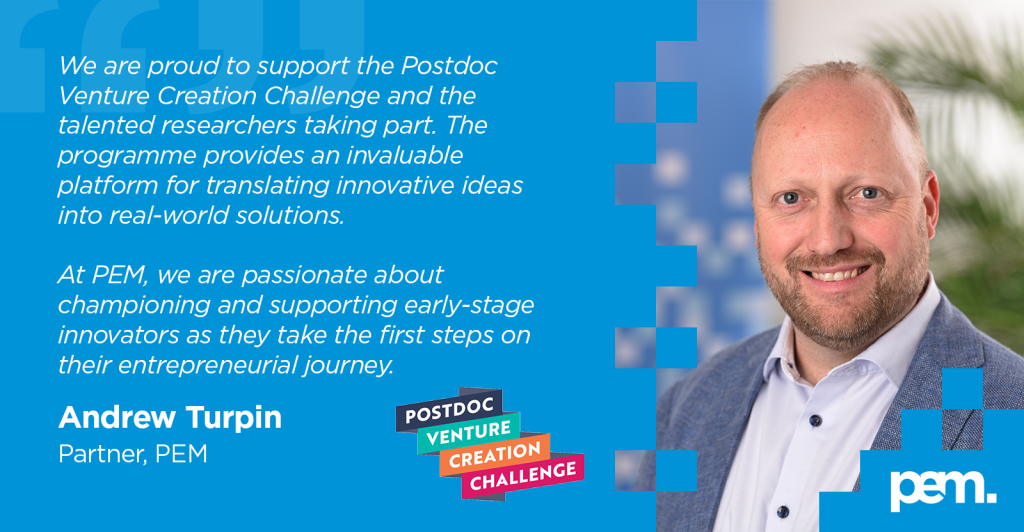 We are proud to support the Postdoc Venture Creation Challenge and the talented researchers taking part. The programme provides an invaluable platform for translating innovative ideas into real-world solutions.

At PEM, we are passionate about championing and supporting early-stage innovators as they take the first steps on their entrepreneurial journey.

Andrew Turpin
Partner, PEM

POSTDOC VENTURE CREATION CHALLENGE

pem.